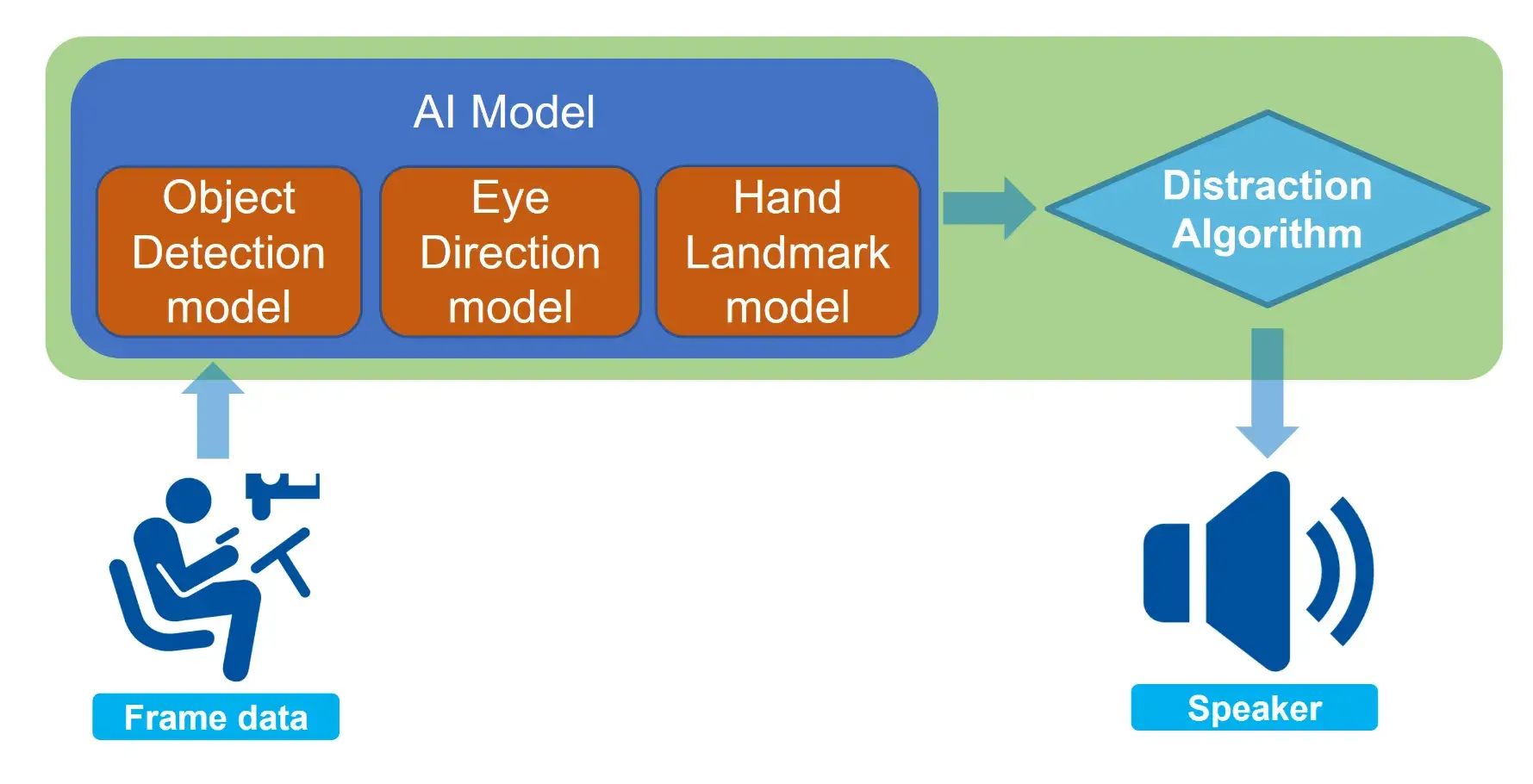 AI Model

Object Detection model

Eye Direction model

Hand Landmark model

Distraction Algorithm

Frame data

Speaker